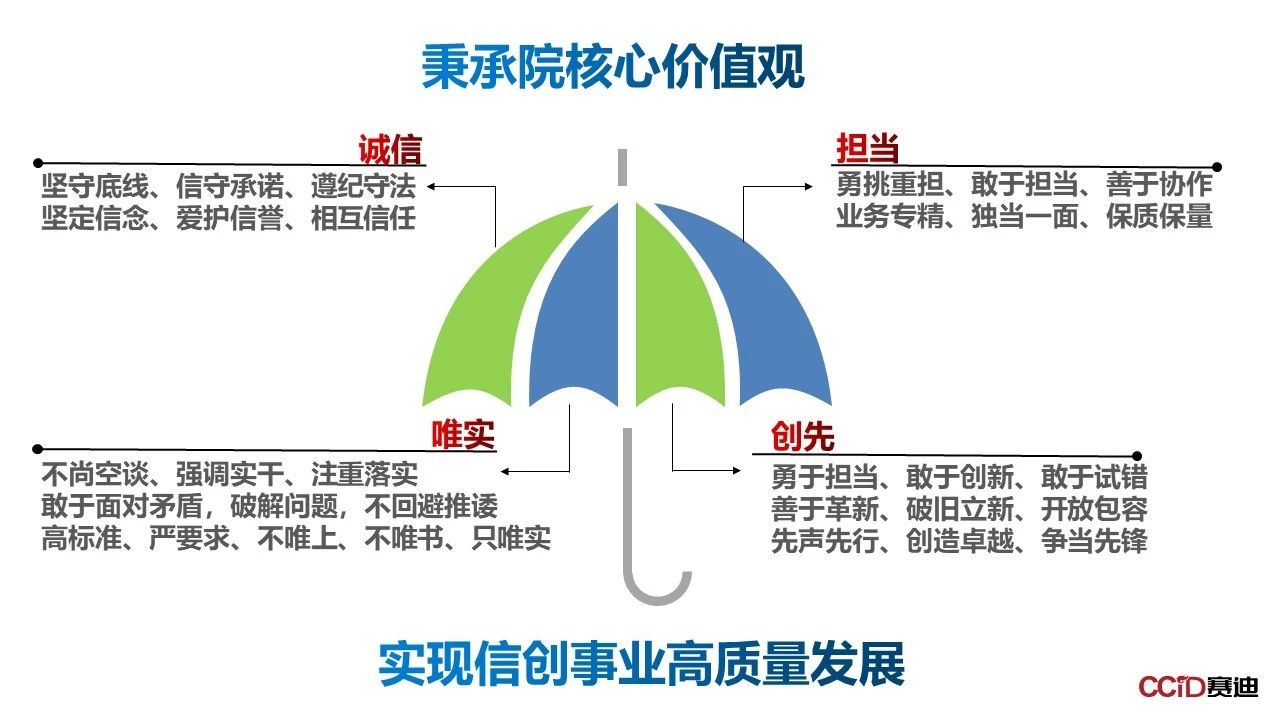 秉承院核心价值观

诚信
坚守底线、信守承诺、遵纪守法
坚定信念、爱护信誉、相互信任

担当
勇挑重担、敢于担当、善于协作
业务专精、独当一面、保质保量

唯实
不尚空谈、强调实干、注重落实
敢于面对矛盾，破解问题，不回避推诿
高标准、严要求、不唯上、不唯书、只唯实

创先
勇于担当、敢于创新、敢于试错
善于革新、破旧立新、开放包容
先声先行、创造卓越、争当先锋

实现信创事业高质量发展

CCID赛迪